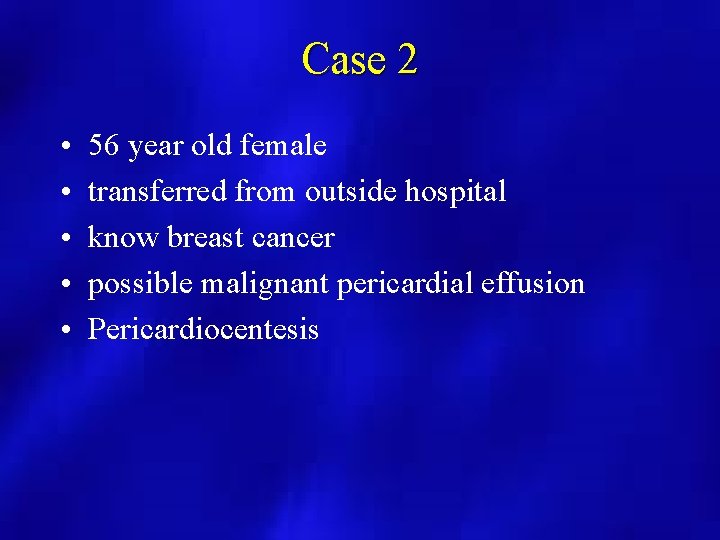 Case 2

• 56 year old female
• transferred from outside hospital
• know breast cancer
• possible malignant pericardial effusion
• Pericardiocentesis